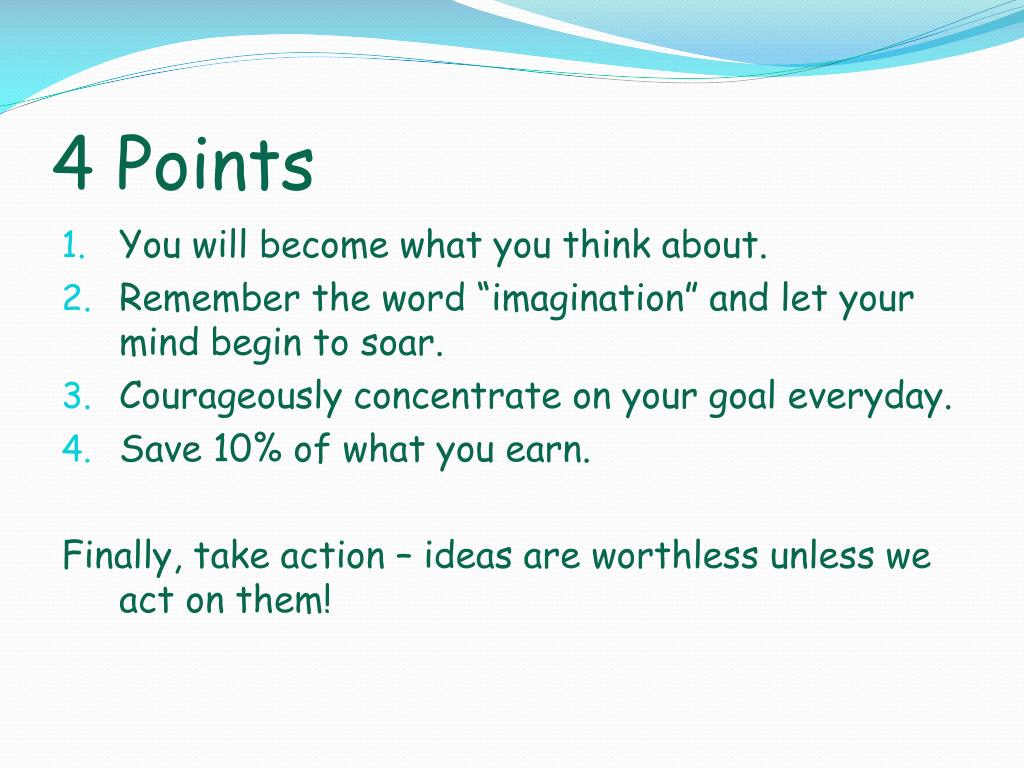 4 Points

1. You will become what you think about.
2. Remember the word “imagination” and let your mind begin to soar.
3. Courageously concentrate on your goal everyday.
4. Save 10% of what you earn.

Finally, take action – ideas are worthless unless we act on them!